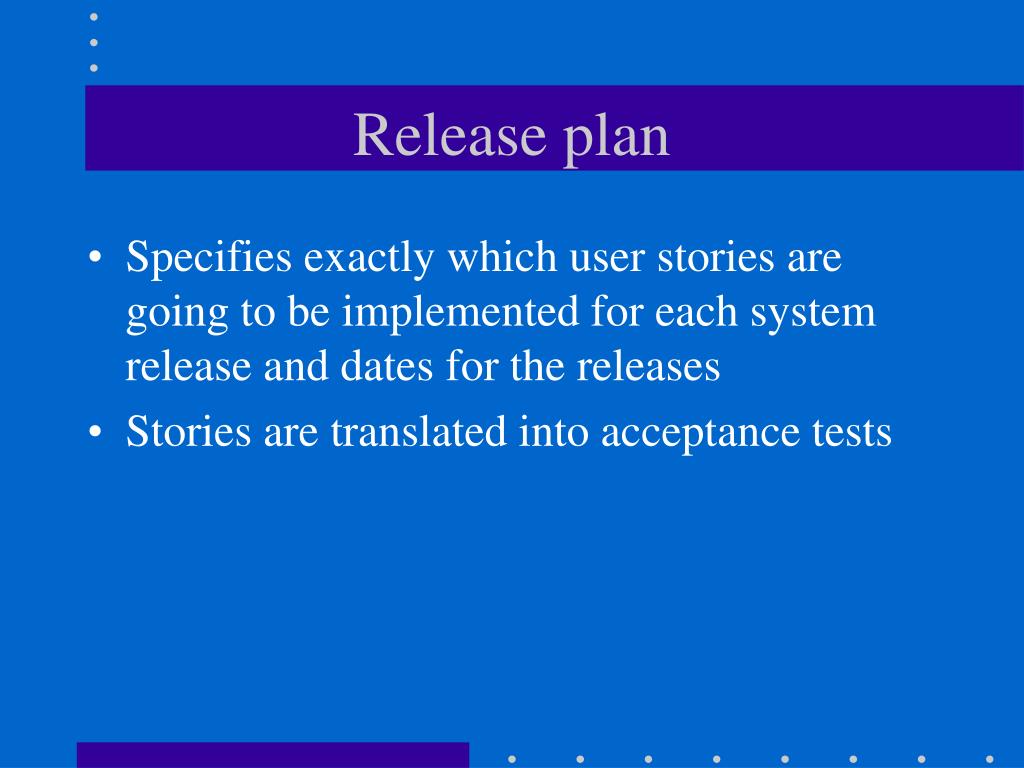 Release plan

• Specifies exactly which user stories are going to be implemented for each system release and dates for the releases
• Stories are translated into acceptance tests